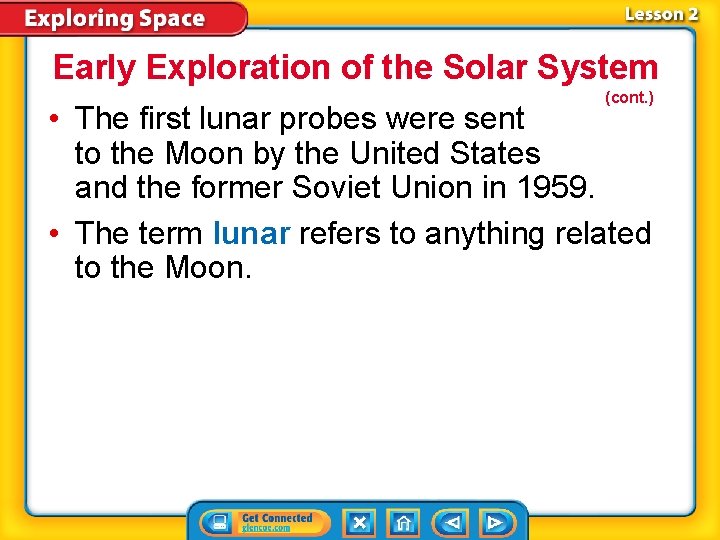 Exploring Space

Lesson 2

Early Exploration of the Solar System

(cont.)

• The first lunar probes were sent to the Moon by the United States and the former Soviet Union in 1959.

• The term lunar refers to anything related to the Moon.

Get Connected
glencoe.com